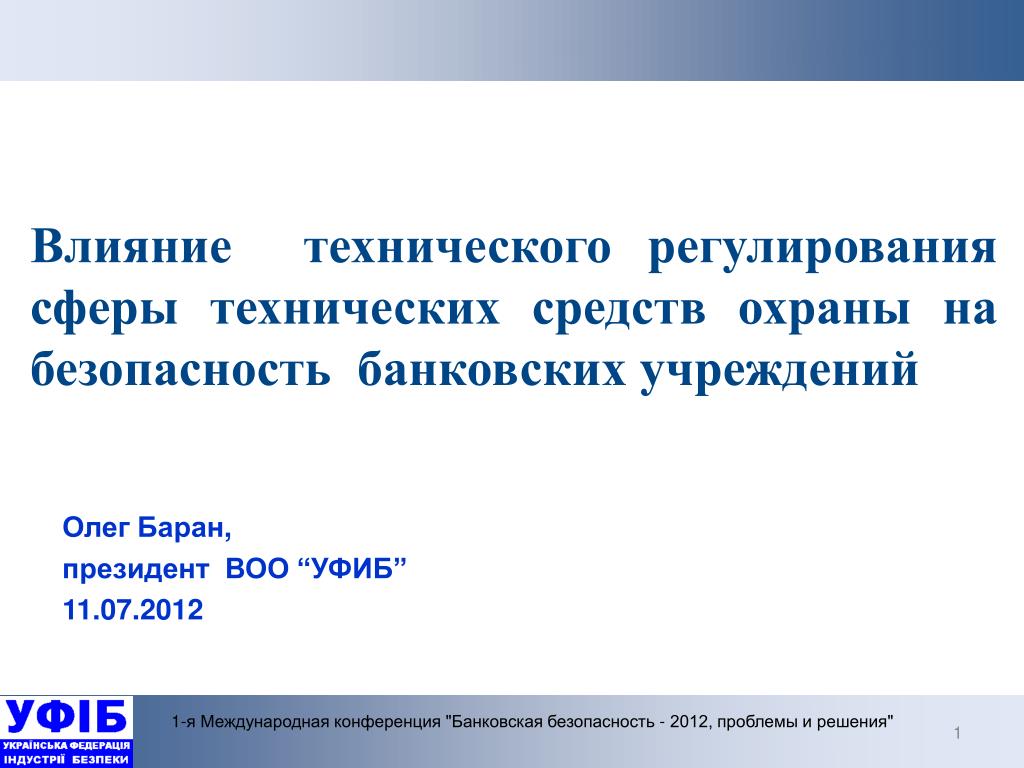 Влияние технического регулирования сферы технических средств охраны на безопасность банковских учреждений

Олег Баран,
президент ВОО “УФИБ”
11.07.2012

УФІБ
УКРАЇНСЬКА ФЕДЕРАЦІЯ
ІНДУСТРІЇ БЕЗПЕКИ

1-я Международная конференция "Банковская безопасность - 2012, проблемы и решения"

1